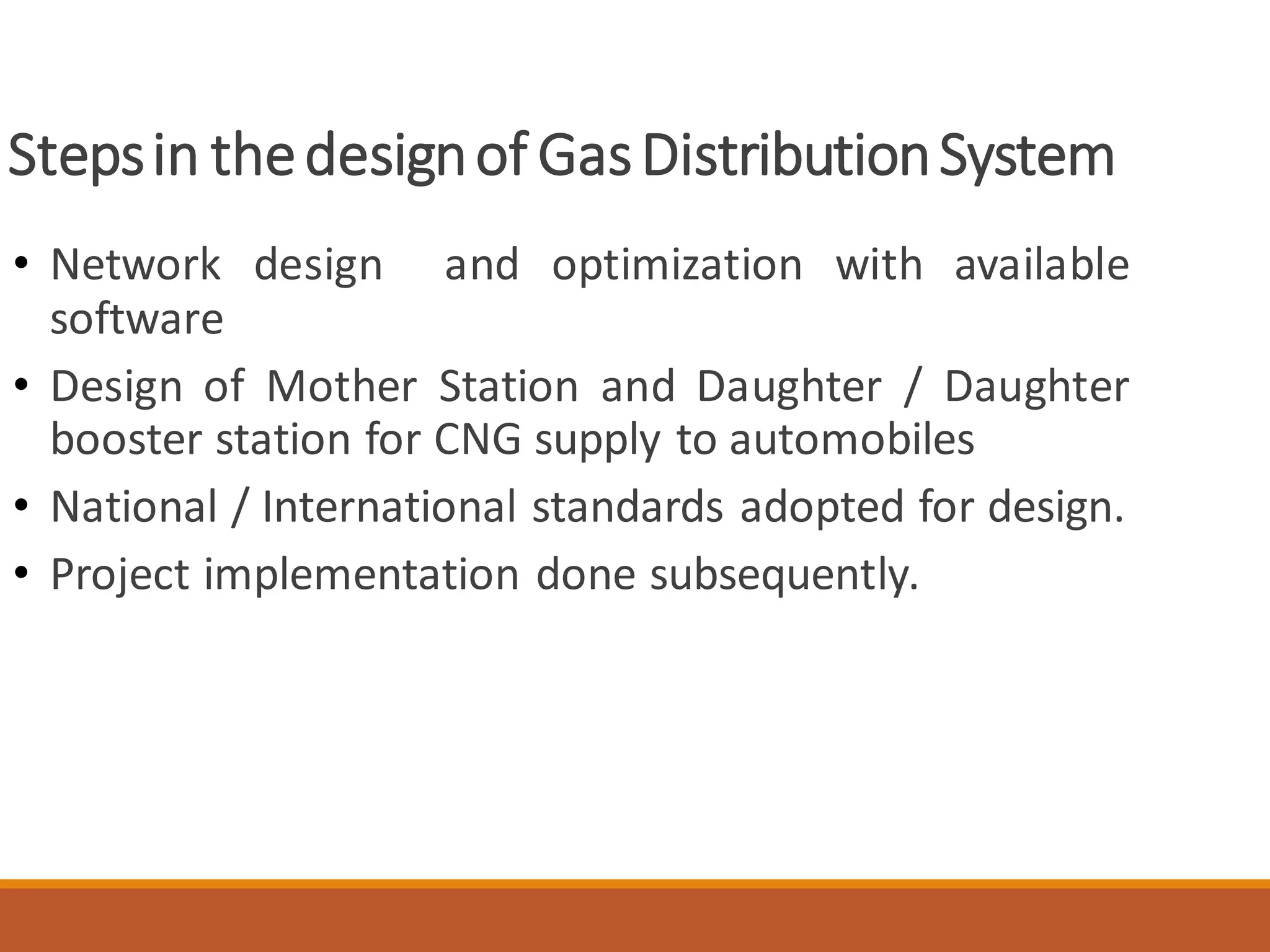 Steps in the design of Gas Distribution System

• Network design and optimization with available software
• Design of Mother Station and Daughter / Daughter booster station for CNG supply to automobiles
• National / International standards adopted for design.
• Project implementation done subsequently.